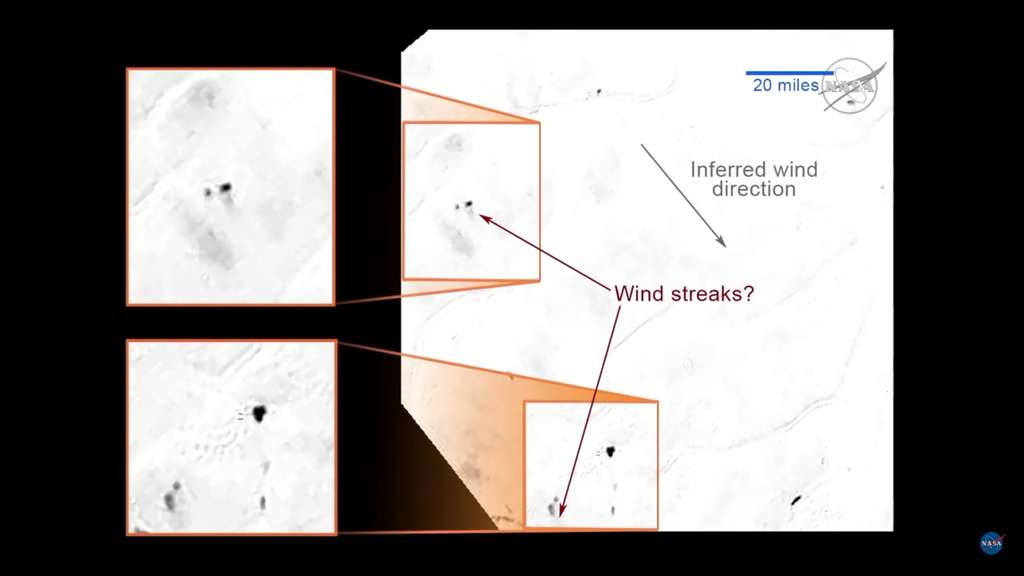 20 miles

NASA

Inferred wind direction

Wind streaks?

NASA